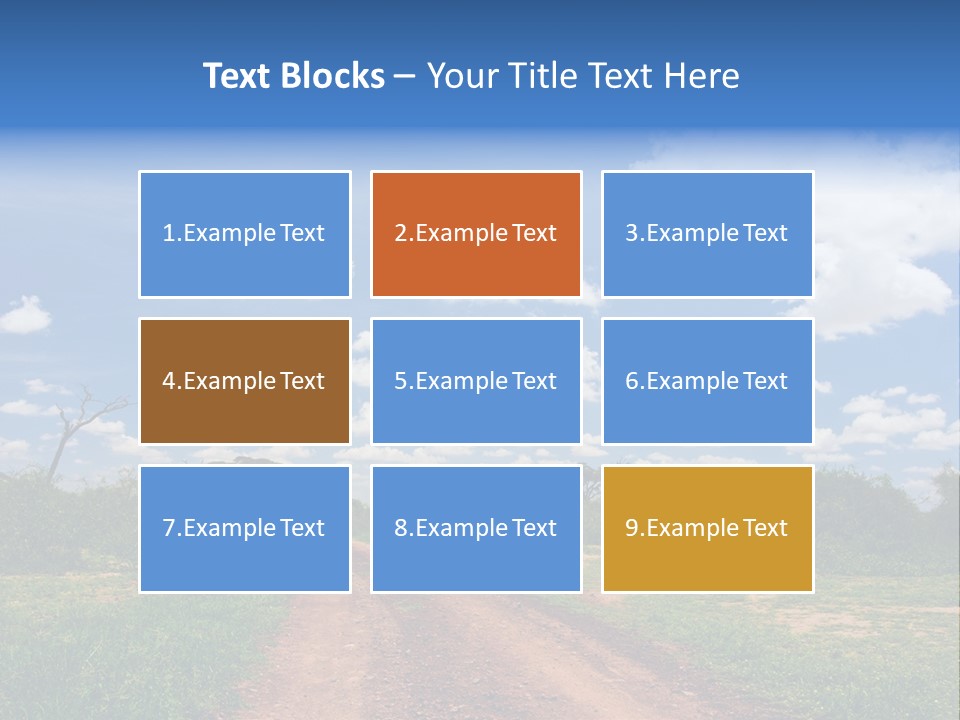 Text Blocks – Your Title Text Here

1.Example Text

2.Example Text

3.Example Text

4.Example Text

5.Example Text

6.Example Text

7.Example Text

8.Example Text

9.Example Text